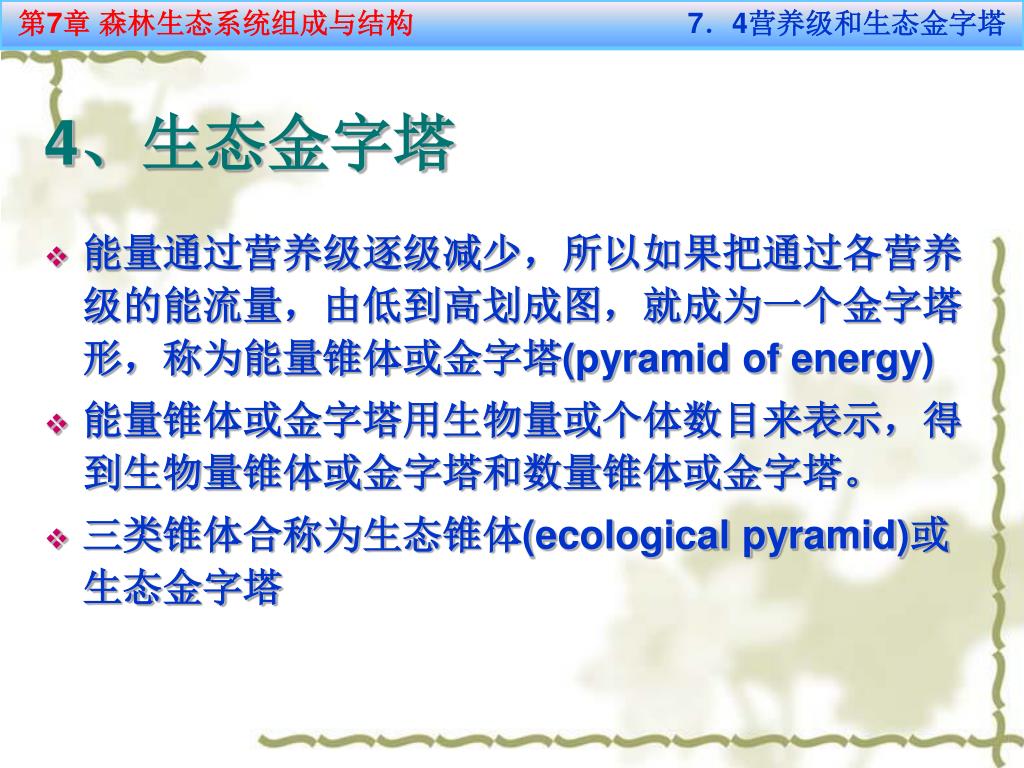 第7章 森林生态系统组成与结构

7．4营养级和生态金字塔

4、生态金字塔

❖ 能量通过营养级逐级减少，所以如果把通过各营养级的能流量，由低到高划成图，就成为一个金字塔形，称为能量锥体或金字塔(pyramid of energy)

❖ 能量锥体或金字塔用生物量或个体数目来表示，得到生物量锥体或金字塔和数量锥体或金字塔。

❖ 三类锥体合称为生态锥体(ecological pyramid)或生态金字塔